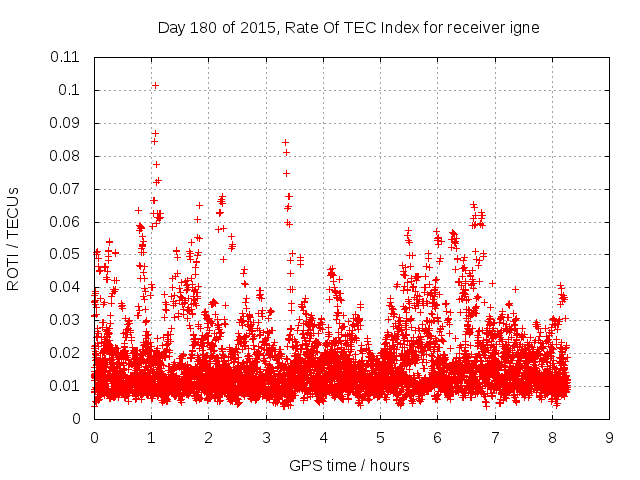 Day 180 of 2015, Rate Of TEC Index for receiver igne

ROTI / TECUs

0.11
0.1
0.09
0.08
0.07
0.06
0.05
0.04
0.03
0.02
0.01
0

0 1 2 3 4 5 6 7 8 9

GPS time / hours